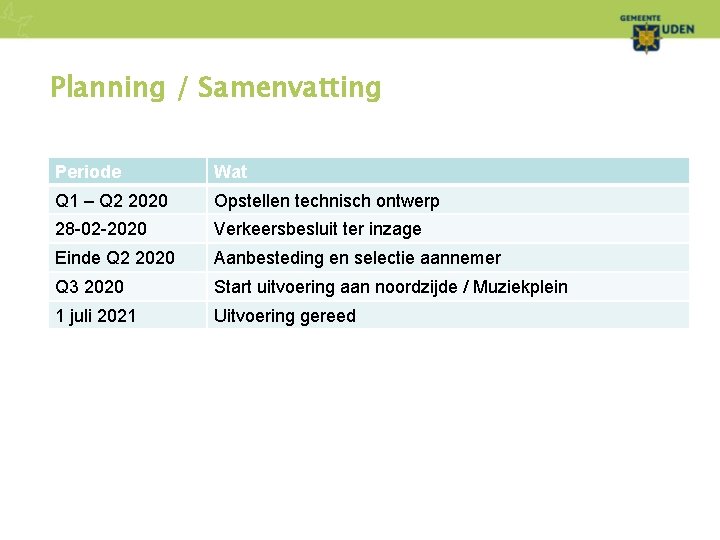 GEMEENTE UDEN

Planning / Samenvatting

| Periode | Wat |
|---|---|
| Q1 – Q2 2020 | Opstellen technisch ontwerp |
| 28-02-2020 | Verkeersbesluit ter inzage |
| Einde Q2 2020 | Aanbesteding en selectie aannemer |
| Q3 2020 | Start uitvoering aan noordzijde / Muziekplein |
| 1 juli 2021 | Uitvoering gereed |